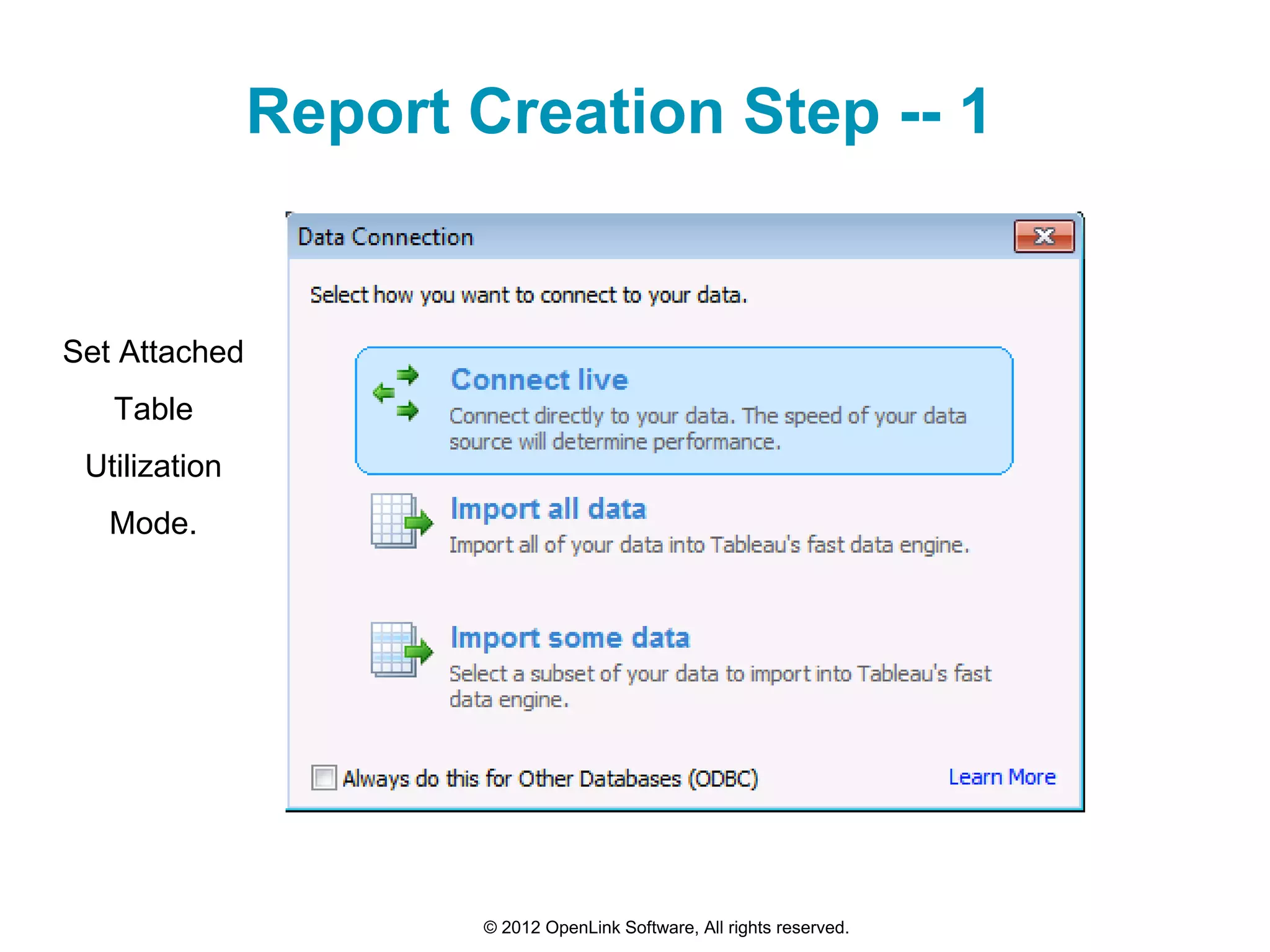 Report Creation Step -- 1

Set Attached Table Utilization Mode.

Data Connection

Select how you want to connect to your data.

Connect live
Connect directly to your data. The speed of your data source will determine performance.

Import all data
Import all of your data into Tableau's fast data engine.

Import some data
Select a subset of your data to import into Tableau's fast data engine.

Always do this for Other Databases (ODBC)

Learn More

© 2012 OpenLink Software, All rights reserved.